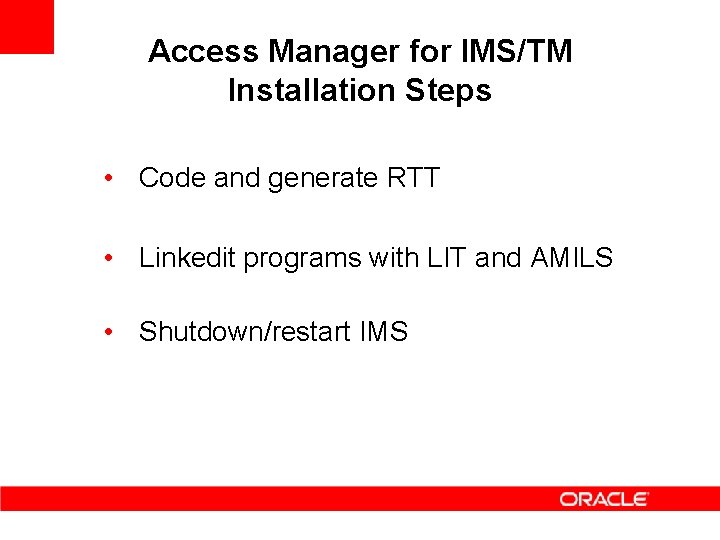 Access Manager for IMS/TM
Installation Steps

• Code and generate RTT

• Linkedit programs with LIT and AMILS

• Shutdown/restart IMS

ORACLE